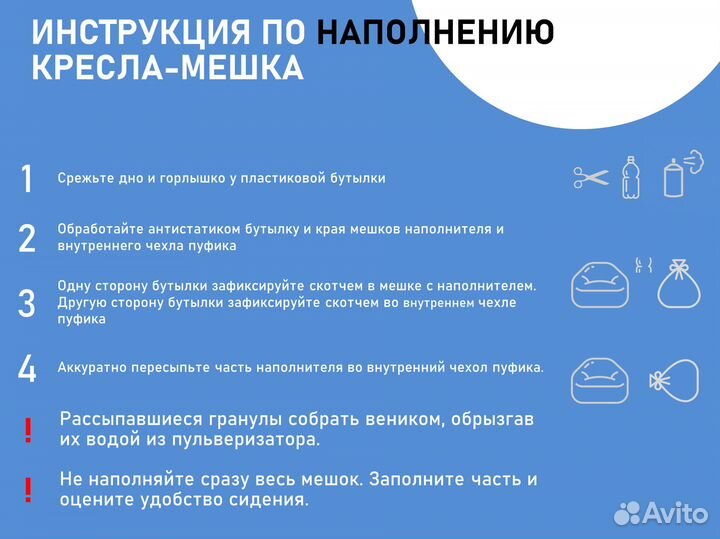 ИНСТРУКЦИЯ ПО НАПОЛНЕНИЮ КРЕСЛА-МЕШКА

1 Срежьте дно и горлышко у пластиковой бутылки

2 Обработайте антистатиком бутылку и края мешков наполнителя и внутреннего чехла пуфика

3 Одну сторону бутылки зафиксируйте скотчем в мешке с наполнителем. Другую сторону бутылки зафиксируйте скотчем во внутреннем чехле пуфика

4 Аккуратно пересыпьте часть наполнителя во внутренний чехол пуфика.

! Рассыпавшиеся гранулы собрать веником, обрызгав их водой из пульверизатора.

! Не наполняйте сразу весь мешок. Заполните часть и оцените удобство сидения.

Avito